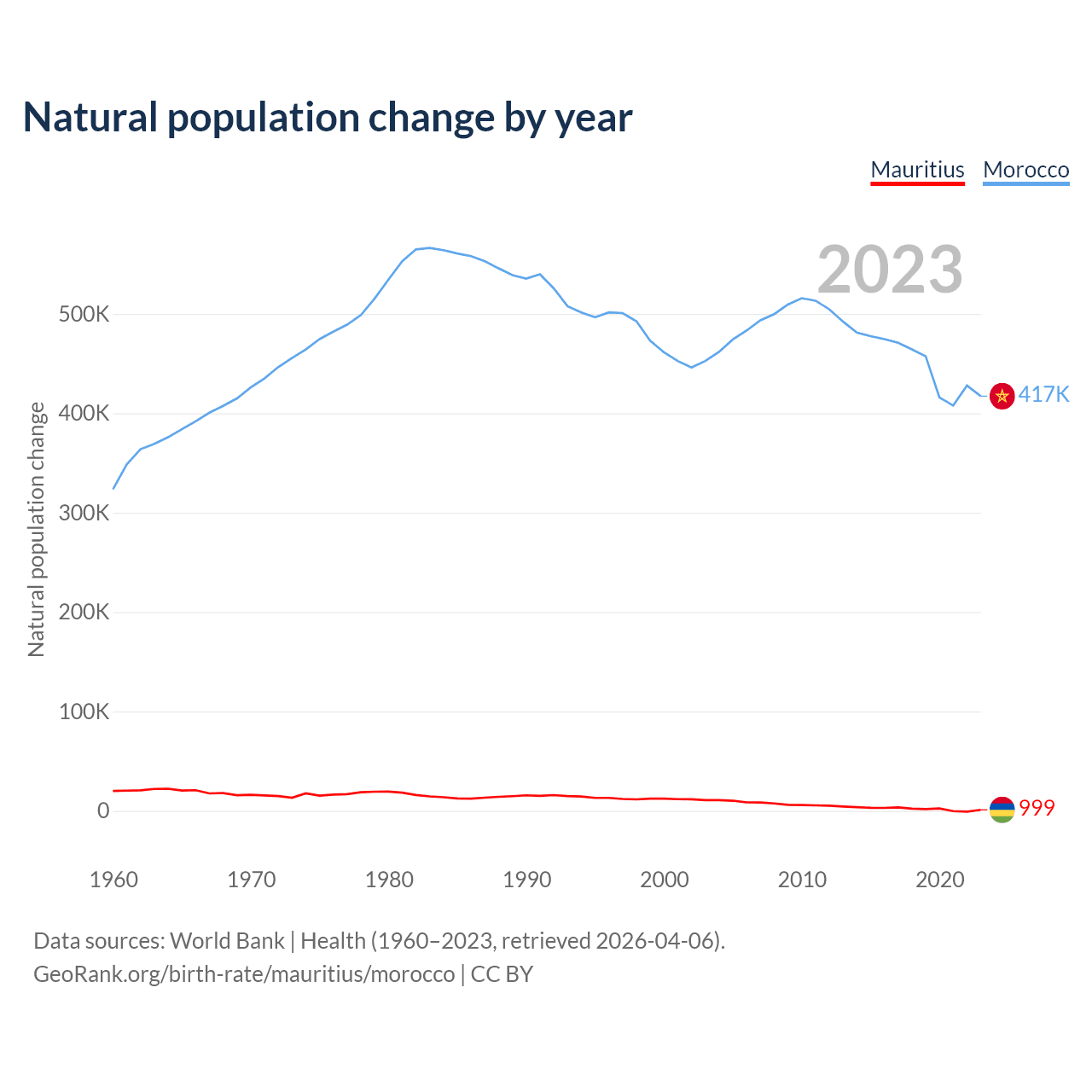 Natural population change by year

Mauritius Morocco

2023

Natural population change

500K
400K
300K
200K
100K
0

417K
999

1960 1970 1980 1990 2000 2010 2020

Data sources: World Bank | Health (1960–2023, retrieved 2026-04-06).
GeoRank.org/birth-rate/mauritius/morocco | CC BY